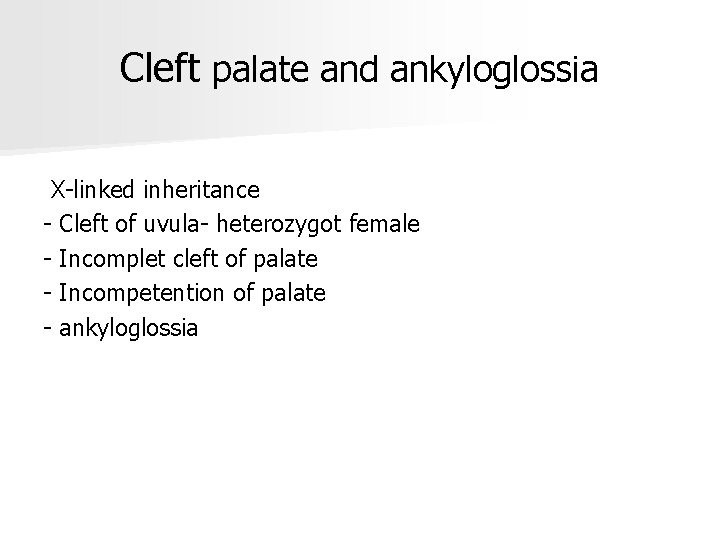 Cleft palate and ankyloglossia

X-linked inheritance
- Cleft of uvula- heterozygot female
- Incomplet cleft of palate
- Incompetention of palate
- ankyloglossia